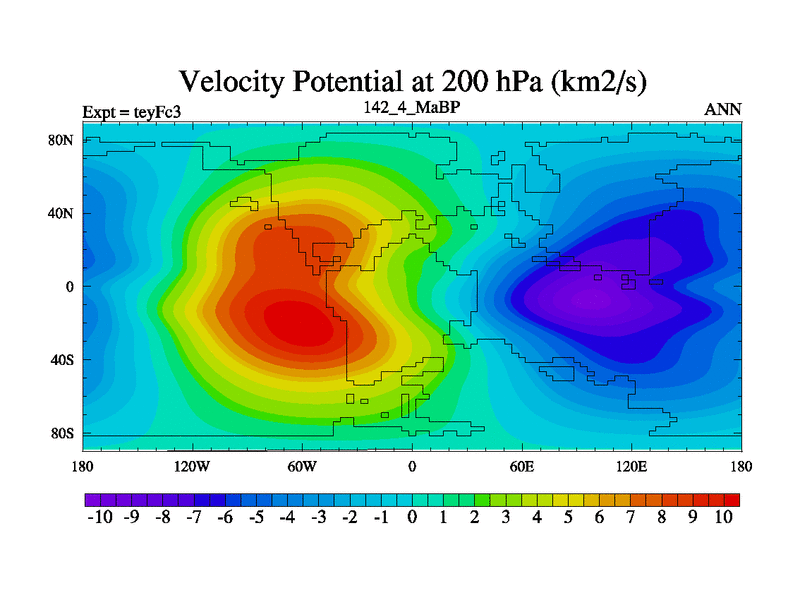 Velocity Potential at 200 hPa (km2/s)

Expt = teyFc3
142_4_MaBP
ANN

80N
40N
0
40S
80S

180
120W
60W
0
60E
120E
180

-10 -9 -8 -7 -6 -5 -4 -3 -2 -1 0 1 2 3 4 5 6 7 8 9 10